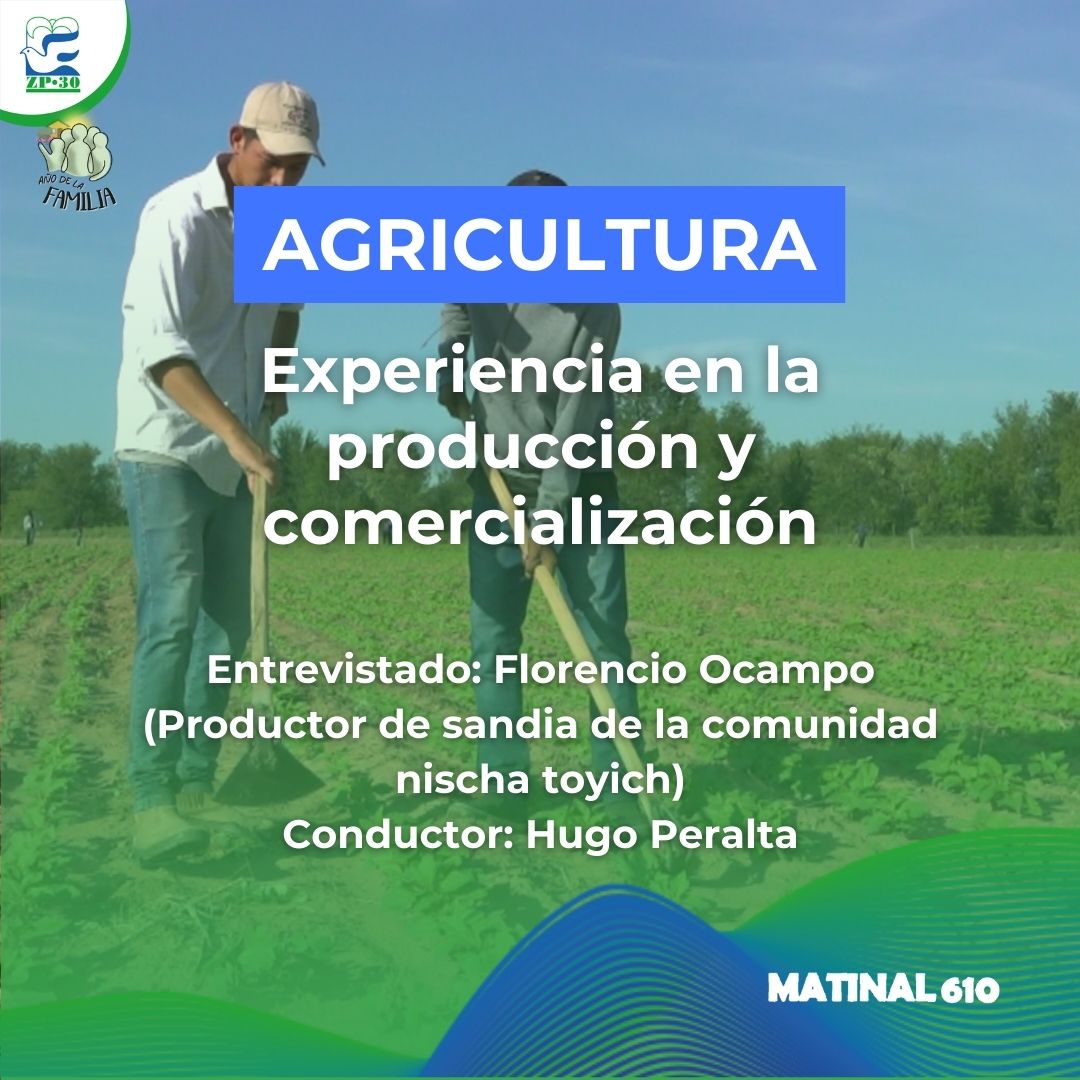 ZP·30

AÑO DE LA FAMILIA

AGRICULTURA

Experiencia en la producción y comercialización

Entrevistado: Florencio Ocampo (Productor de sandia de la comunidad nischa toyich)
Conductor: Hugo Peralta

MATINAL 610